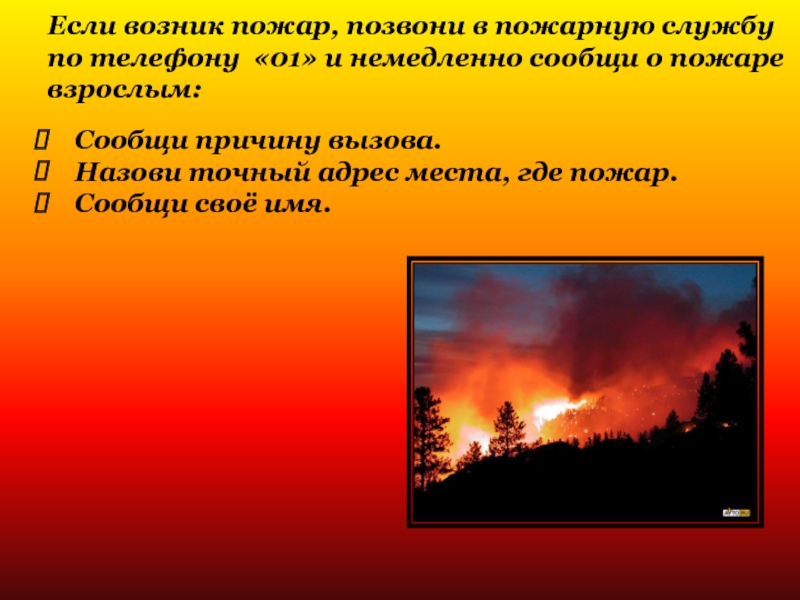 Если возник пожар, позвони в пожарную службу по телефону «01» и немедленно сообщи о пожаре взрослым:

Сообщи причину вызова.
Назови точный адрес места, где пожар.
Сообщи своё имя.